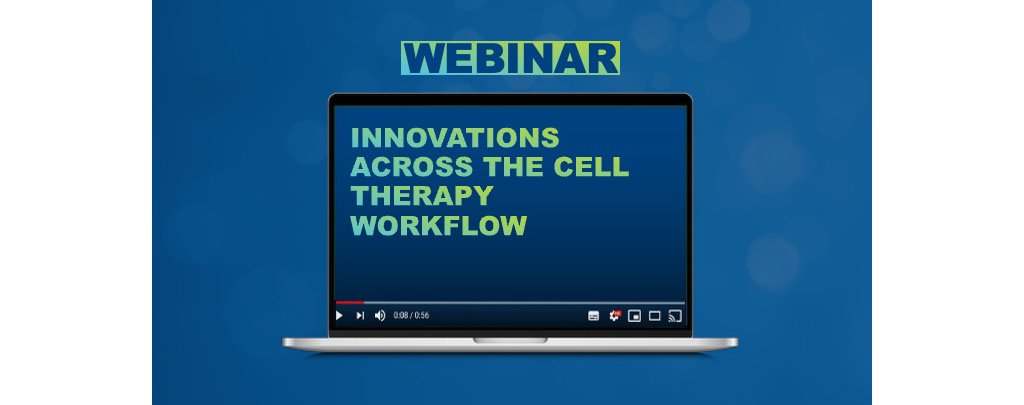 WEBINAR

INNOVATIONS ACROSS THE CELL THERAPY WORKFLOW

0:08 / 0:56